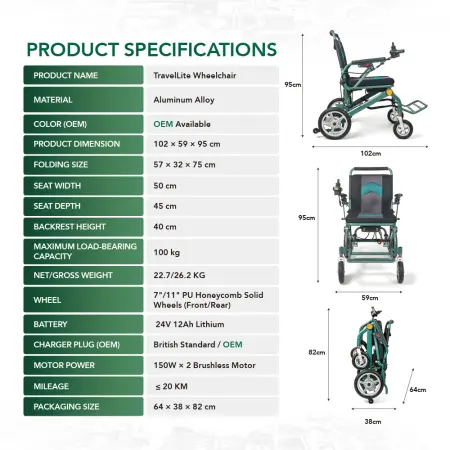 PRODUCT SPECIFICATIONS

| PRODUCT NAME | TravelLite Wheelchair |
|---|---|
| MATERIAL | Aluminum Alloy |
| COLOR (OEM) | OEM Available |
| PRODUCT DIMENSION | 102 × 59 × 95 cm |
| FOLDING SIZE | 57 × 32 × 75 cm |
| SEAT WIDTH | 50 cm |
| SEAT DEPTH | 45 cm |
| BACKREST HEIGHT | 40 cm |
| MAXIMUM LOAD-BEARING CAPACITY | 100 kg |
| NET/GROSS WEIGHT | 22.7/26.2 KG |
| WHEEL | 7"/11" PU Honeycomb Solid Wheels (Front/Rear) |
| BATTERY | 24V 12Ah Lithium |
| CHARGER PLUG (OEM) | British Standard / OEM |
| MOTOR POWER | 150W × 2 Brushless Motor |
| MILEAGE | ≤ 20 KM |
| PACKAGING SIZE | 64 × 38 × 82 cm |

95cm
102cm
95cm
59cm
82cm
64cm
38cm